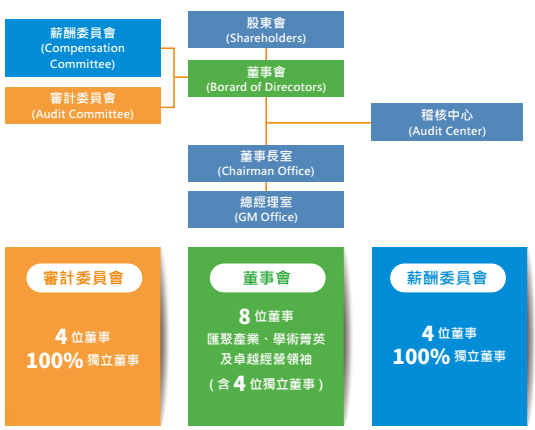 薪酬委員會
(Compensation Committee)

審計委員會
(Audit Committee)

股東會
(Shareholders)

董事會
(Borard of Direcotors)

稽核中心
(Audit Center)

董事長室
(Chairman Office)

總經理室
(GM Office)

審計委員會

4 位董事
100% 獨立董事

董事會

8 位董事
匯聚產業、學術菁英
及卓越經營領袖
( 含 4 位獨立董事 )

薪酬委員會

4 位董事
100% 獨立董事